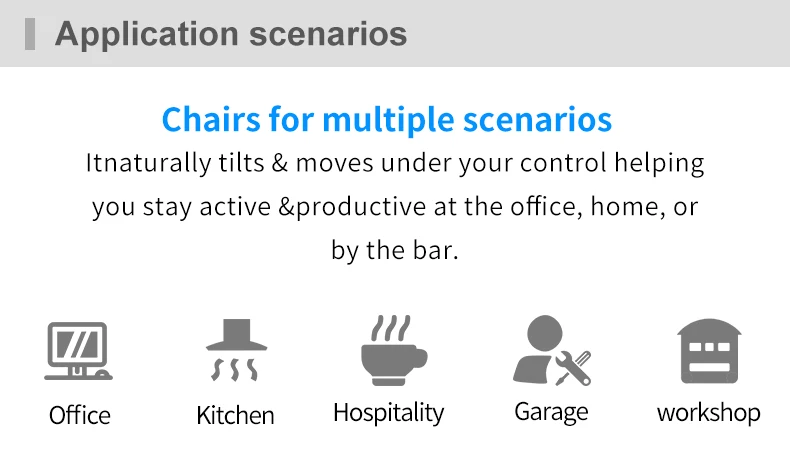 Application scenarios

Chairs for multiple scenarios

Itnaturally tilts & moves under your control helping you stay active &productive at the office, home, or by the bar.

Office

Kitchen

Hospitality

Garage

workshop